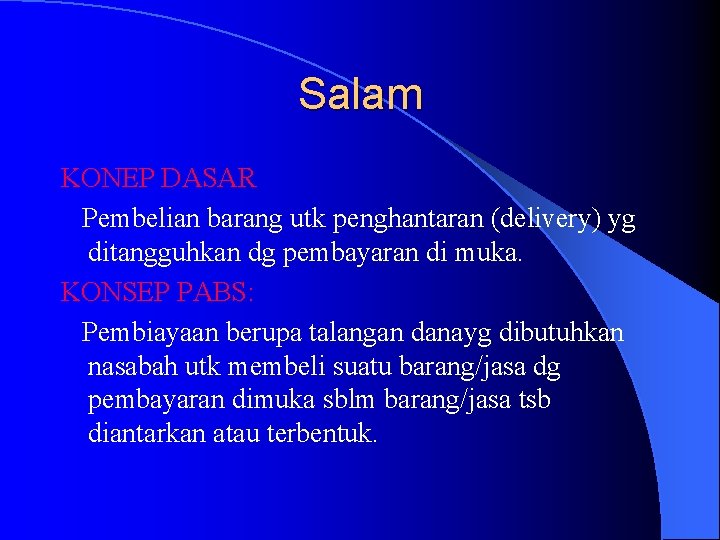 Salam

KONEP DASAR

Pembelian barang utk penghantaran (delivery) yg ditangguhkan dg pembayaran di muka.

KONSEP PABS:

Pembiayaan berupa talangan danayg dibutuhkan nasabah utk membeli suatu barang/jasa dg pembayaran dimuka sblm barang/jasa tsb diantarkan atau terbentuk.